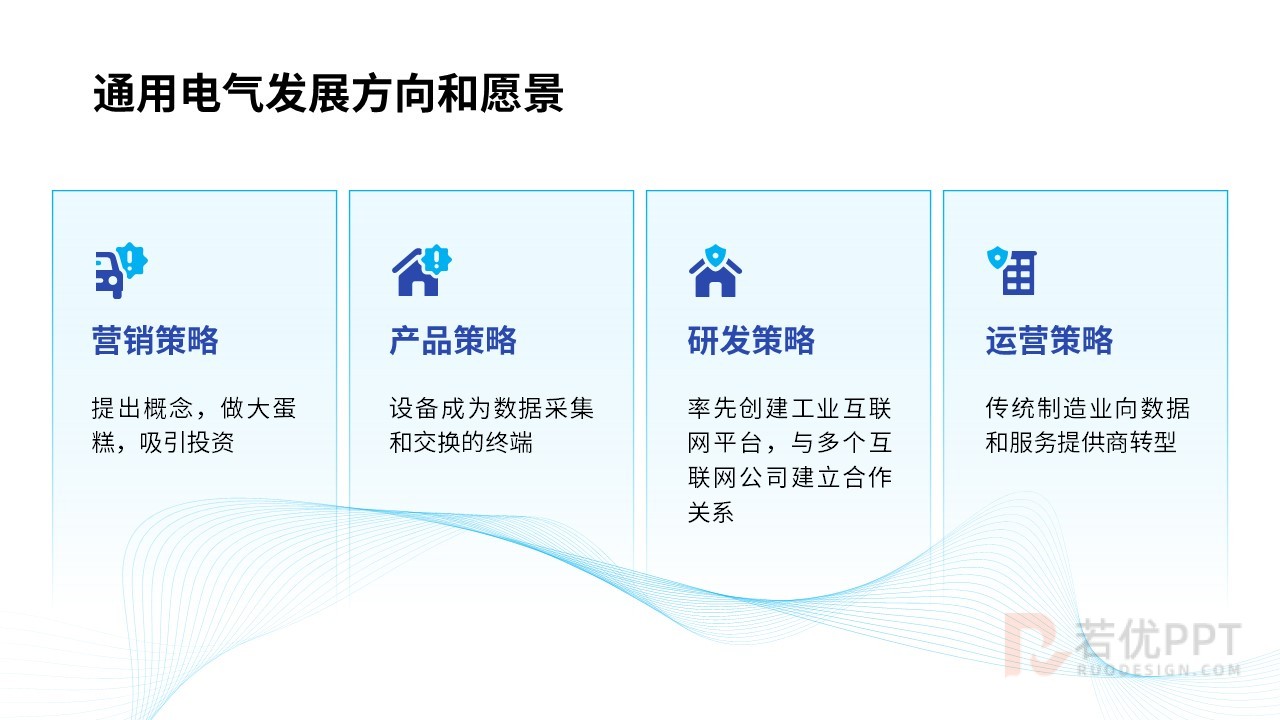 通用电气发展方向和愿景

营销策略

提出概念，做大蛋糕，吸引投资

产品策略

设备成为数据采集和交换的终端

研发策略

率先创建工业互联网平台，与多个互联网公司建立合作关系

运营策略

传统制造业向数据和服务提供商转型

若优PPT
RUODESIGN.COM